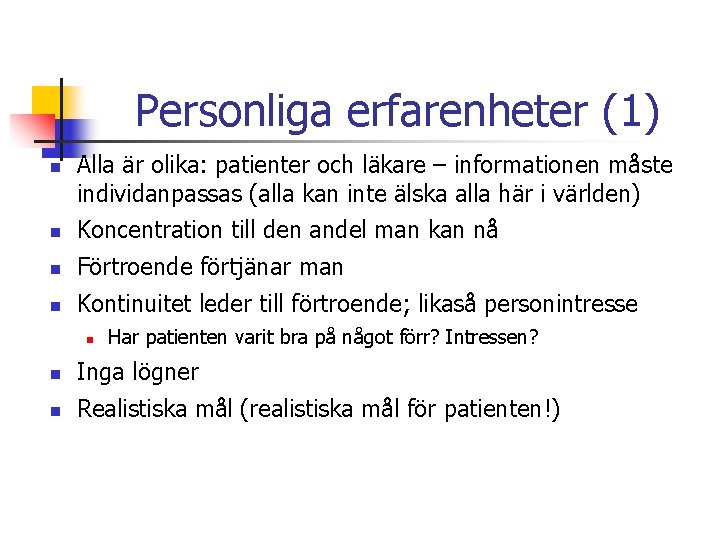 Personliga erfarenheter (1)

- Alla är olika: patienter och läkare – informationen måste individanpassas (alla kan inte älska alla här i världen)
- Koncentration till den andel man kan nå
- Förtroende förtjänar man
- Kontinuitet leder till förtroende; likaså personintresse
  - Har patienten varit bra på något förr? Intressen?
- Inga lögner
- Realistiska mål (realistiska mål för patienten!)